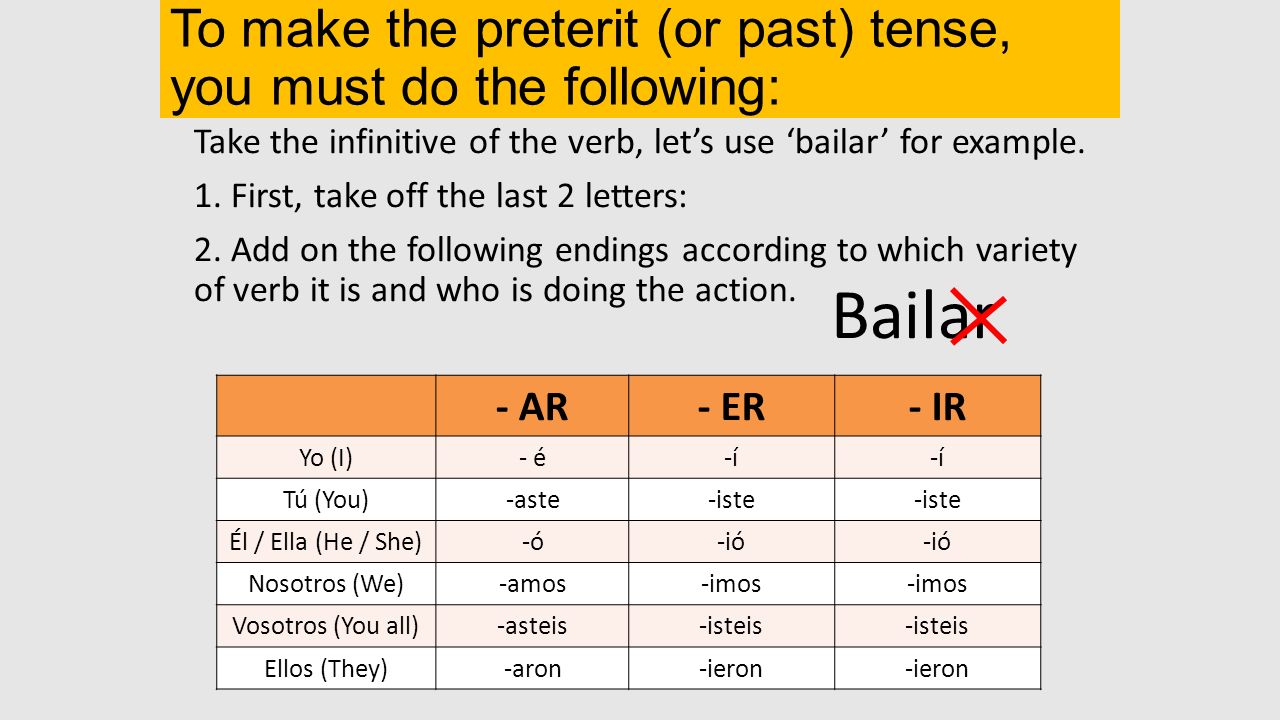 To make the preterit (or past) tense, you must do the following:

Take the infinitive of the verb, let’s use ‘bailar’ for example.

1. First, take off the last 2 letters:

2. Add on the following endings according to which variety of verb it is and who is doing the action.

Bailar

| | - AR | - ER | - IR |
|---|---|---|---|
| Yo (I) | - é | -í | -í |
| Tú (You) | -aste | -iste | -iste |
| Él / Ella (He / She) | -ó | -ió | -ió |
| Nosotros (We) | -amos | -imos | -imos |
| Vosotros (You all) | -asteis | -isteis | -isteis |
| Ellos (They) | -aron | -ieron | -ieron |